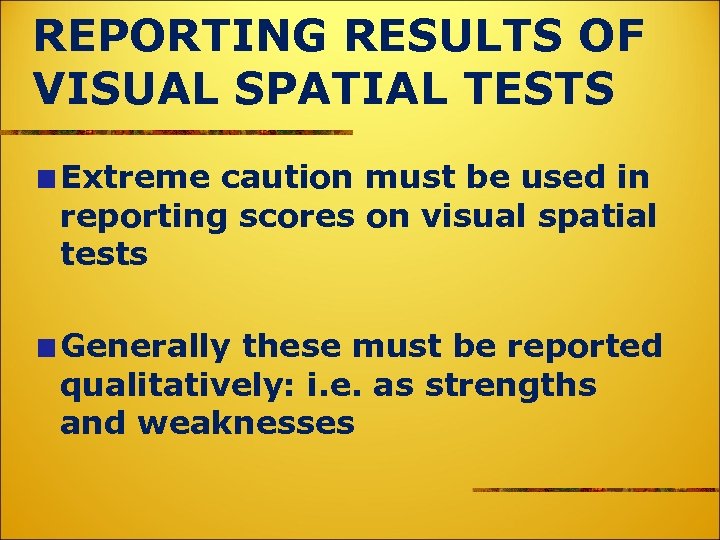 REPORTING RESULTS OF VISUAL SPATIAL TESTS

Extreme caution must be used in reporting scores on visual spatial tests

Generally these must be reported qualitatively: i.e. as strengths and weaknesses